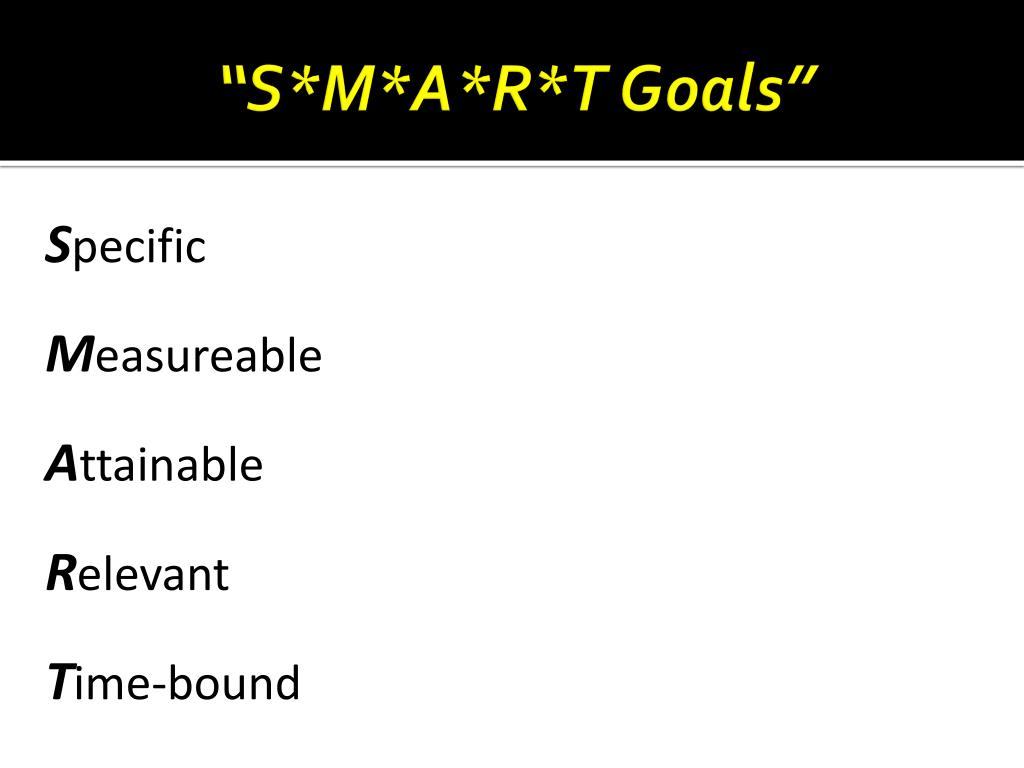 “S*M*A*R*T Goals”

Specific

Measureable

Attainable

Relevant

Time-bound